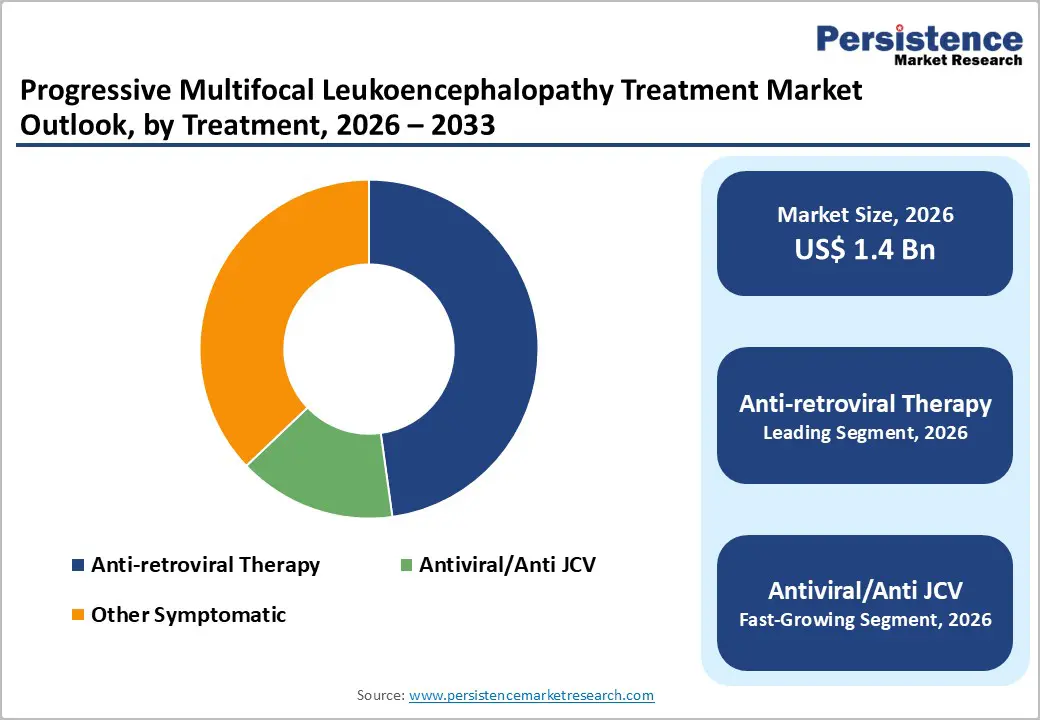 Persistence
Market Research

Progressive Multifocal Leukoencephalopathy Treatment Market Outlook, by Treatment, 2026 – 2033

Anti-retroviral Therapy
Antiviral/Anti JCV
Other Symptomatic

Market Size, 2026
US$ 1.4 Bn

Anti-retroviral Therapy
Leading Segment, 2026

Antiviral/Anti JCV
Fast-Growing Segment, 2026

Source: www.persistencemarketresearch.com